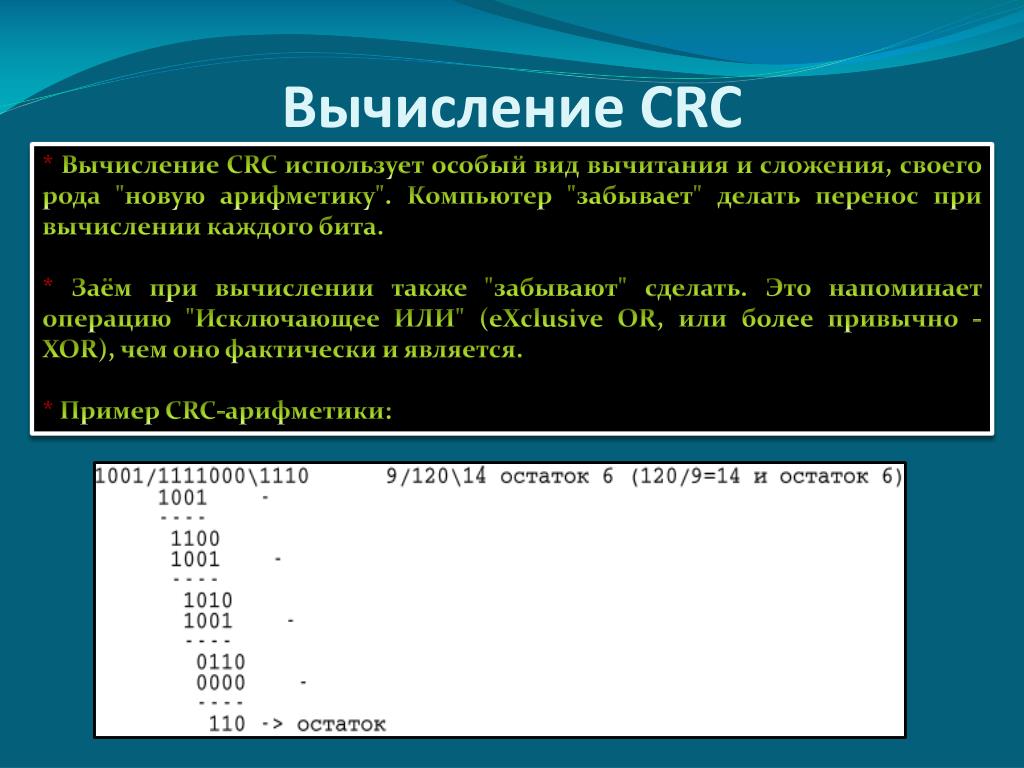 Вычисление CRC

* Вычисление CRC использует особый вид вычитания и сложения, своего рода "новую арифметику". Компьютер "забывает" делать перенос при вычислении каждого бита.

* Заём при вычислении также "забывают" сделать. Это напоминает операцию "Исключающее ИЛИ" (eXclusive OR, или более привычно - XOR), чем оно фактически и является.

* Пример CRC-арифметики:

1001/1111000\1110      9/120\14 остаток 6 (120/9=14 и остаток 6)
1001 -
----
1100
1001 -
----
1010
1001 -
----
0110
0000 -
----
110 -> остаток